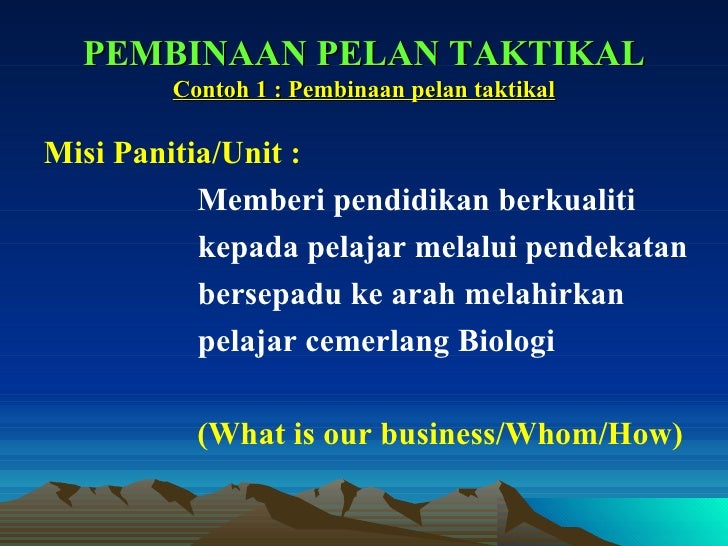 PEMBINAAN PELAN TAKTIKAL
Contoh 1 : Pembinaan pelan taktikal

Misi Panitia/Unit :

Memberi pendidikan berkualiti kepada pelajar melalui pendekatan bersepadu ke arah melahirkan pelajar cemerlang Biologi

(What is our business/Whom/How)